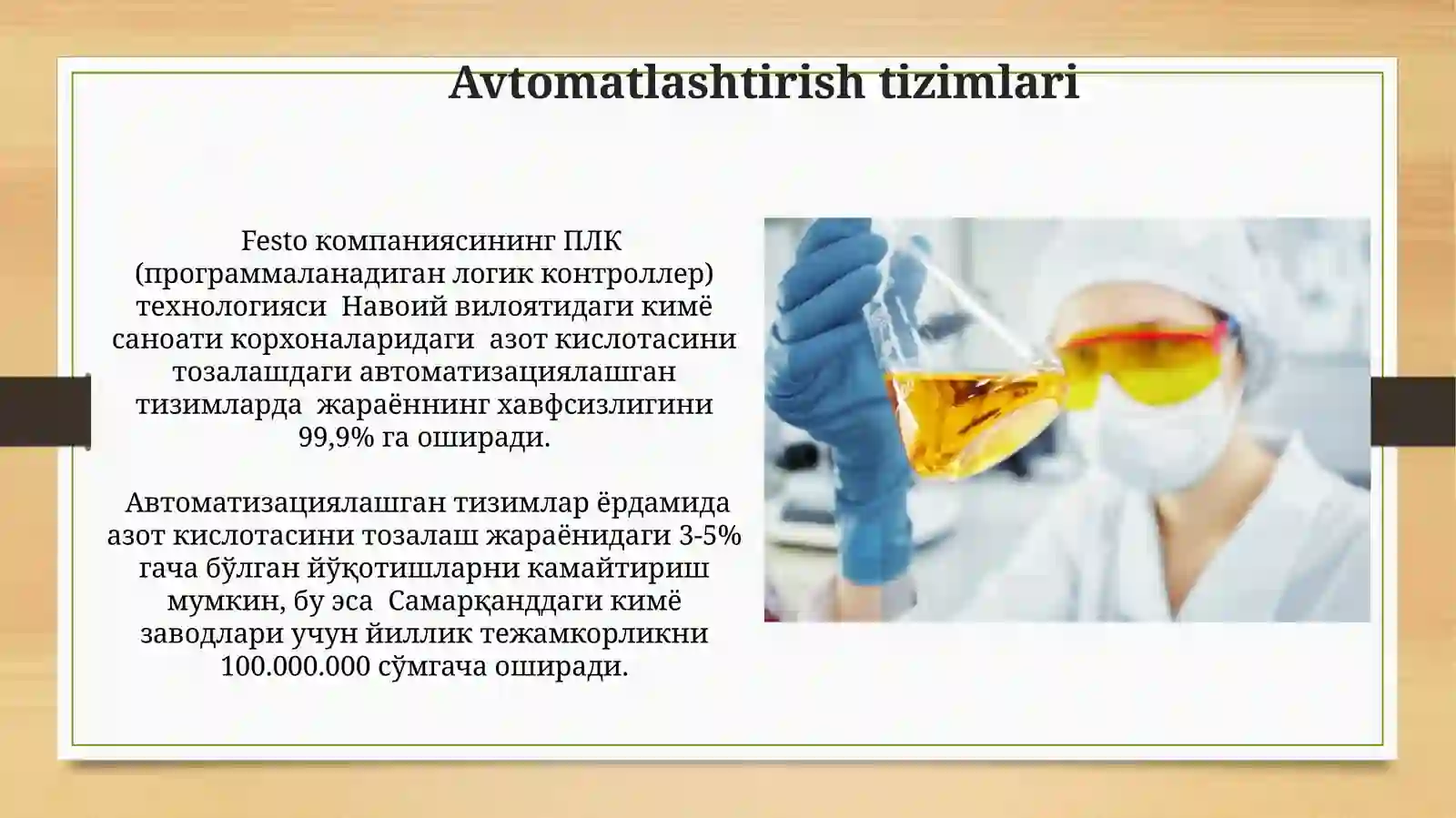 Avtomatlashtirish tizimlari

Festo компаниясининг ПЛК (программаланадиган логик контроллер) технологияси Навоий вилоятидаги кимё саноати корхоналаридаги азот кислотасини тозалашдаги автоматизациялашган тизимларда жараённинг хавфсизлигини 99,9% га оширади.

Автоматизациялашган тизимлар ёрдамида азот кислотасини тозалаш жараёнидаги 3-5% гача бўлган йўқотишларни камайтириш мумкин, бу эса Самарқанддаги кимё заводлари учун йиллик тежамкорликни 100.000.000 сўмгача оширади.